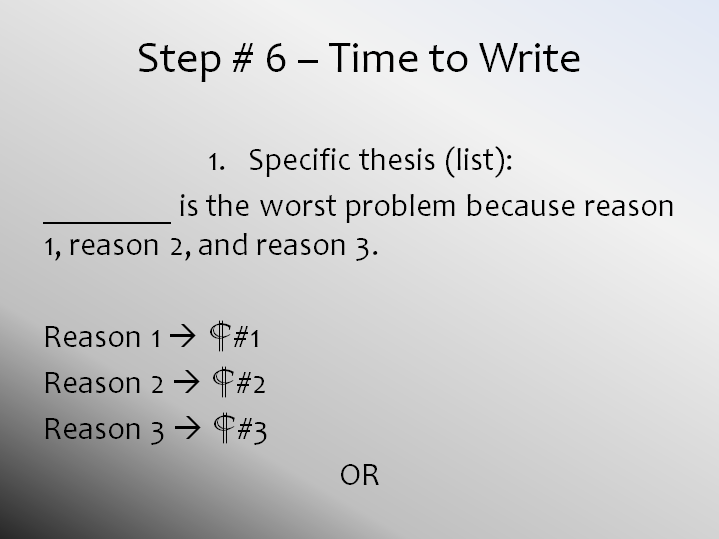 Step # 6 – Time to Write

1. Specific thesis (list):
________ is the worst problem because reason 1, reason 2, and reason 3.

Reason 1 → ¶#1
Reason 2 → ¶#2
Reason 3 → ¶#3

OR